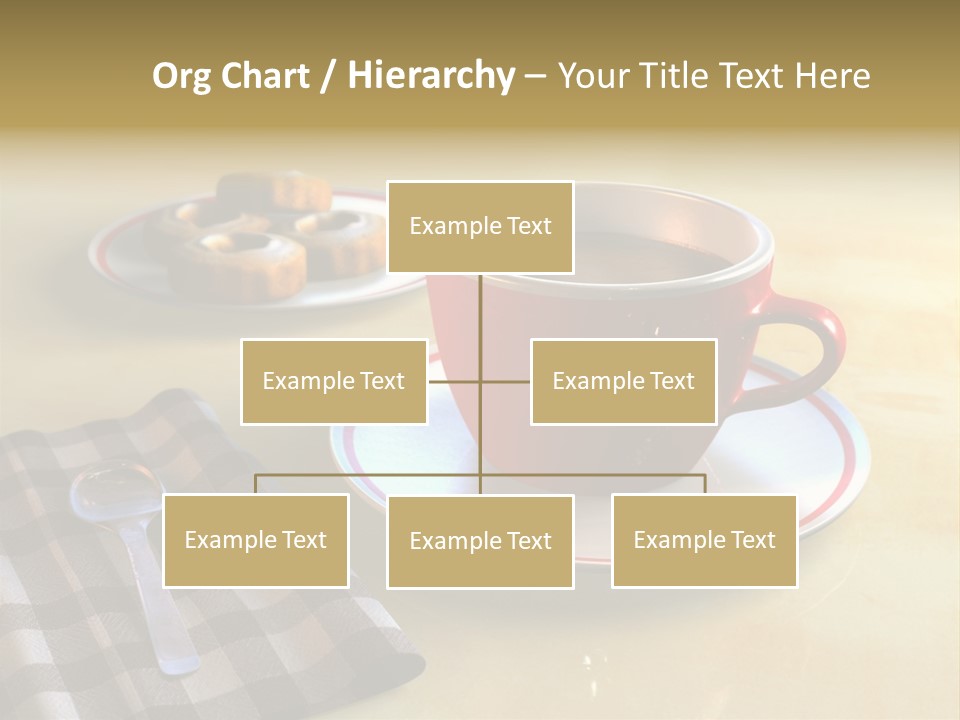 Org Chart / Hierarchy – Your Title Text Here

Example Text

Example Text

Example Text

Example Text

Example Text

Example Text